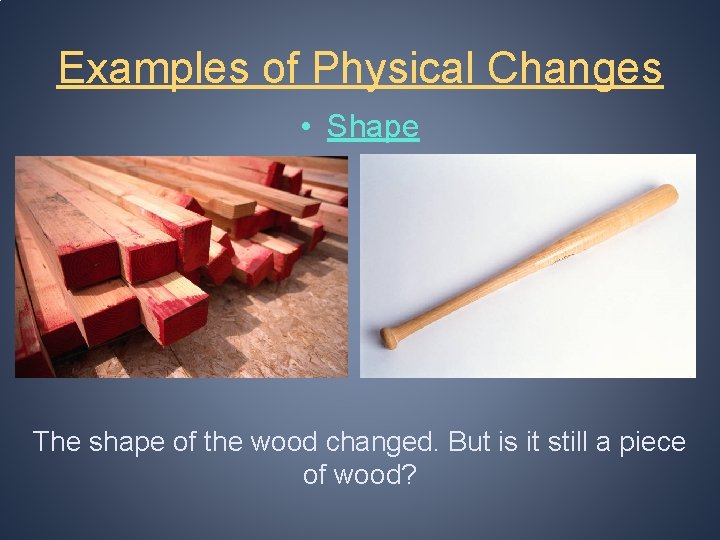 Examples of Physical Changes

• Shape

The shape of the wood changed. But is it still a piece of wood?